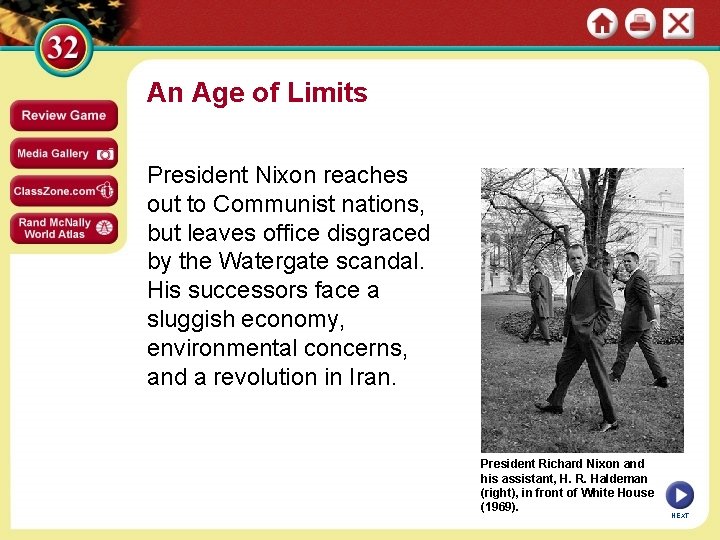 32

Review Game

Media Gallery

ClassZone.com

Rand McNally World Atlas

An Age of Limits

President Nixon reaches out to Communist nations, but leaves office disgraced by the Watergate scandal. His successors face a sluggish economy, environmental concerns, and a revolution in Iran.

President Richard Nixon and his assistant, H. R. Haldeman (right), in front of White House (1969).

NEXT